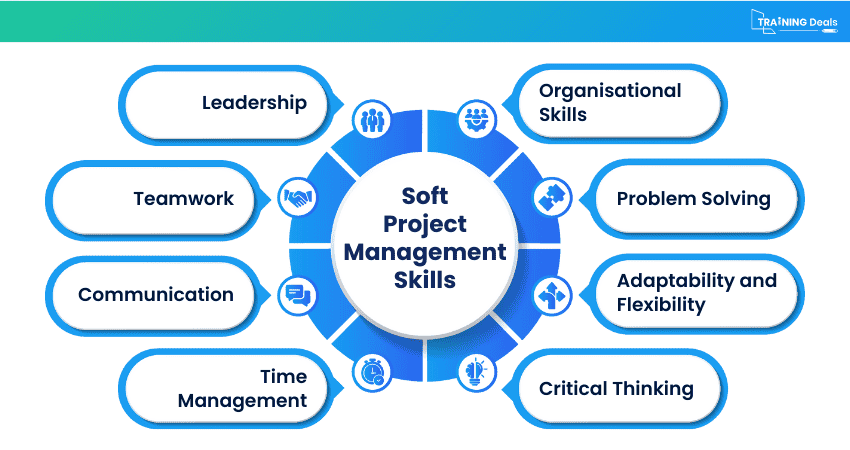 TRAINING Deals

Soft Project Management Skills

Leadership

Teamwork

Communication

Time Management

Organisational Skills

Problem Solving

Adaptability and Flexibility

Critical Thinking